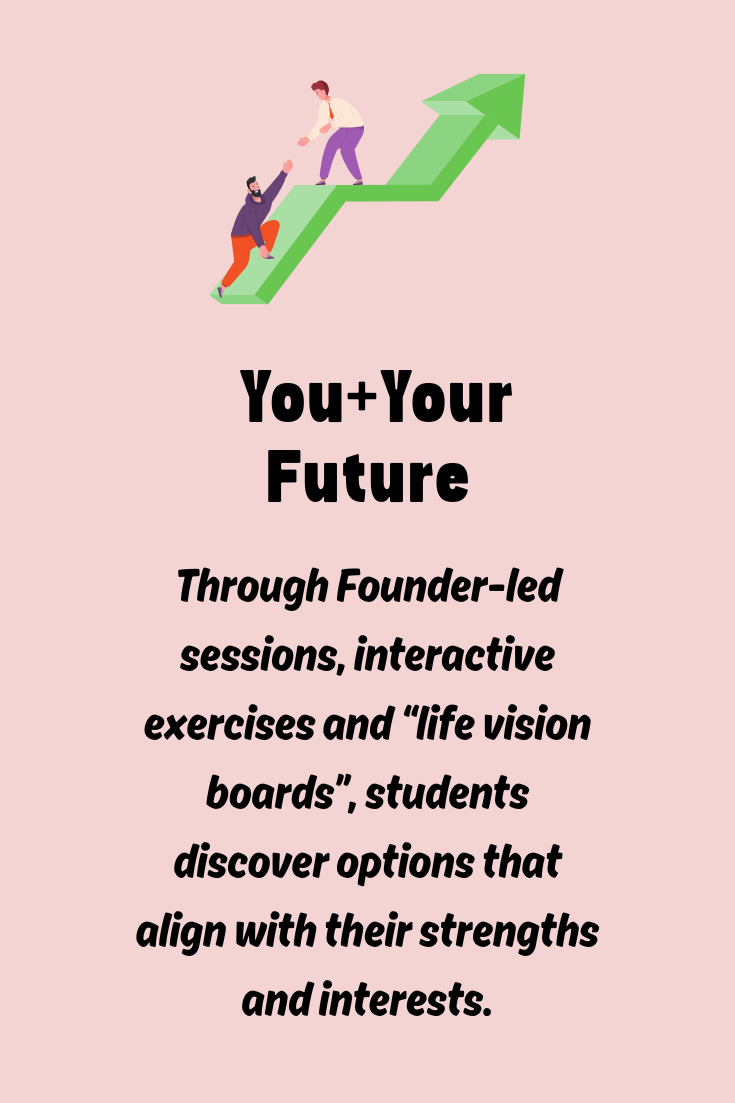 You+Your Future

Through Founder-led sessions, interactive exercises and “life vision boards”, students discover options that align with their strengths and interests.